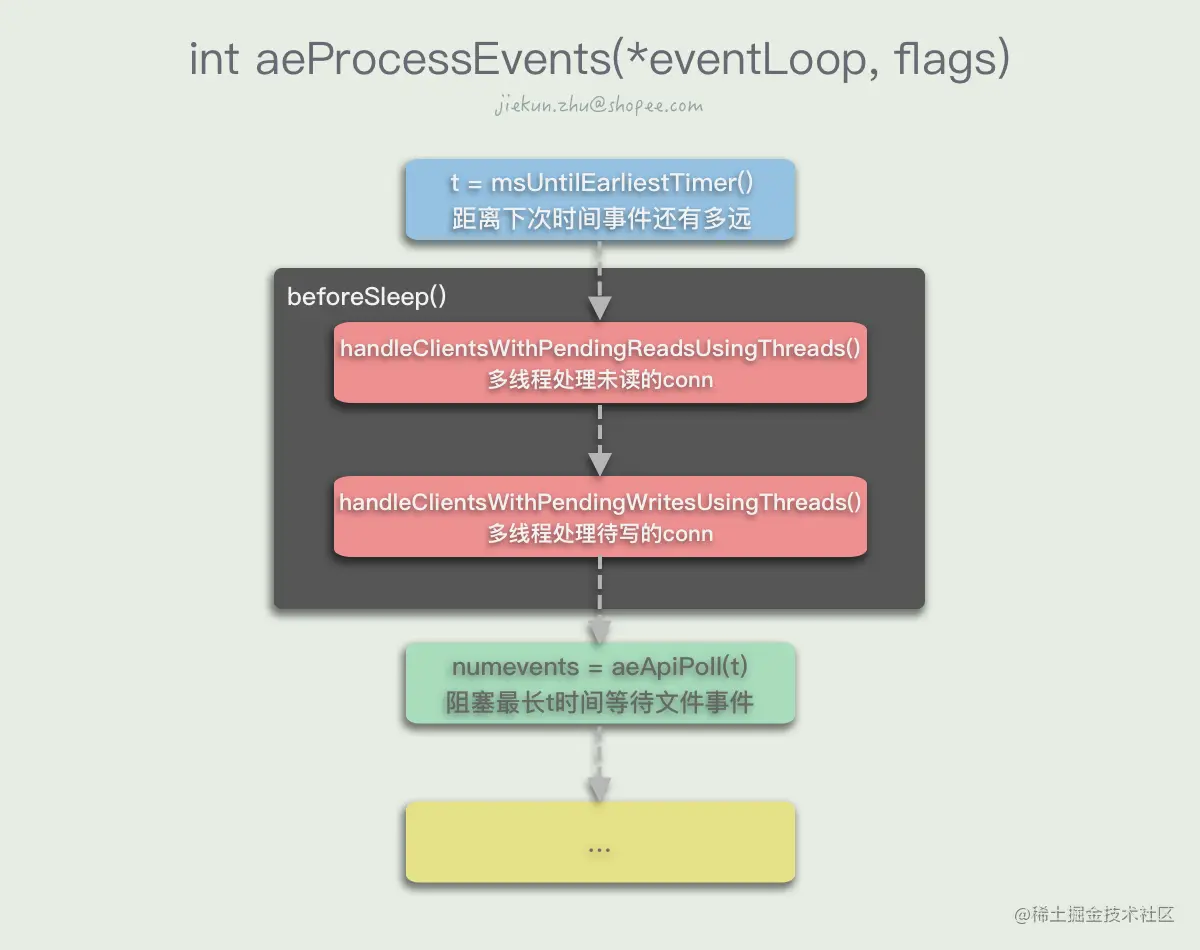 int aeProcessEvents(*eventLoop, flags)

jiekun.zhu@shopee.com

t = msUntilEarliestTimer()
距离下次时间事件还有多远

beforeSleep()

handleClientsWithPendingReadsUsingThreads()
多线程处理未读的conn

handleClientsWithPendingWritesUsingThreads()
多线程处理待写的conn

numevents = aeApiPoll(t)
阻塞最长t时间等待文件事件

...

@稀土掘金技术社区